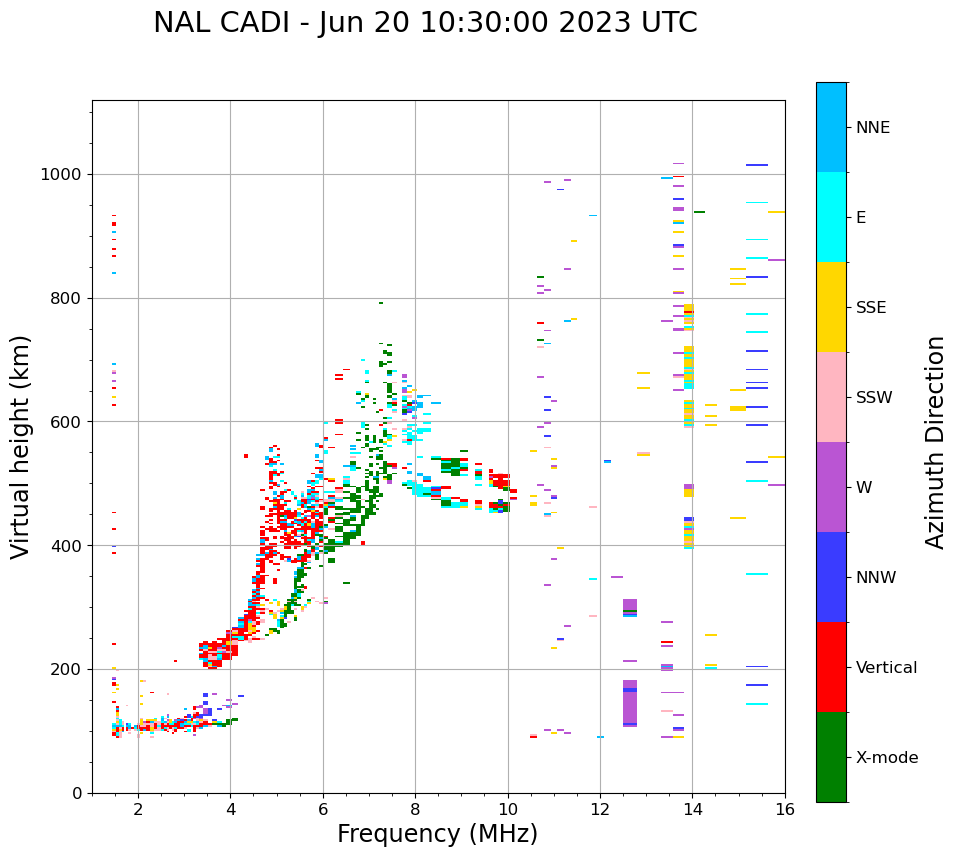 NAL CADI - Jun 20 10:30:00 2023 UTC

Virtual height (km)

1000
800
600
400
200
0

2
4
6
8
10
12
14
16

Frequency (MHz)

NNE
E
SSE
SSW
W
NNW
Vertical
X-mode

Azimuth Direction